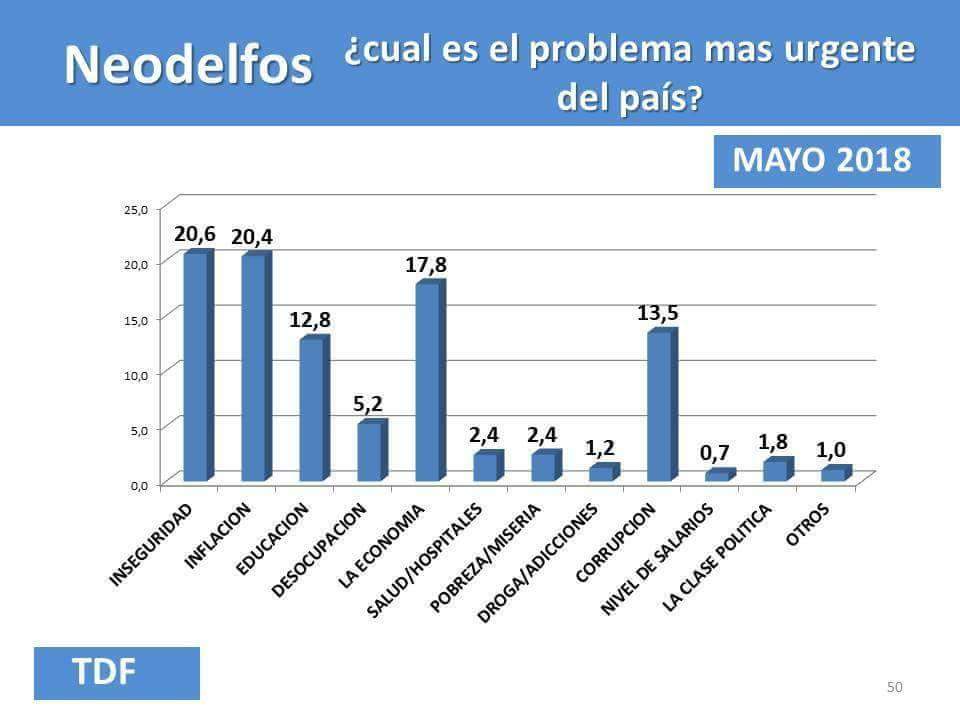 Neodelfos

¿cual es el problema mas urgente del país?

MAYO 2018

25,0
20,0
15,0
10,0
5,0
0,0

20,6
20,4
12,8
5,2
17,8
2,4
2,4
1,2
13,5
0,7
1,8
1,0

INSEGURIDAD
INFLACION
EDUCACION
DESOCUPACION
LA ECONOMIA
SALUD/HOSPITALES
POBREZA/MISERIA
DROGA/ADICCIONES
CORRUPCION
NIVEL DE SALARIOS
LA CLASE POLITICA
OTROS

TDF

50